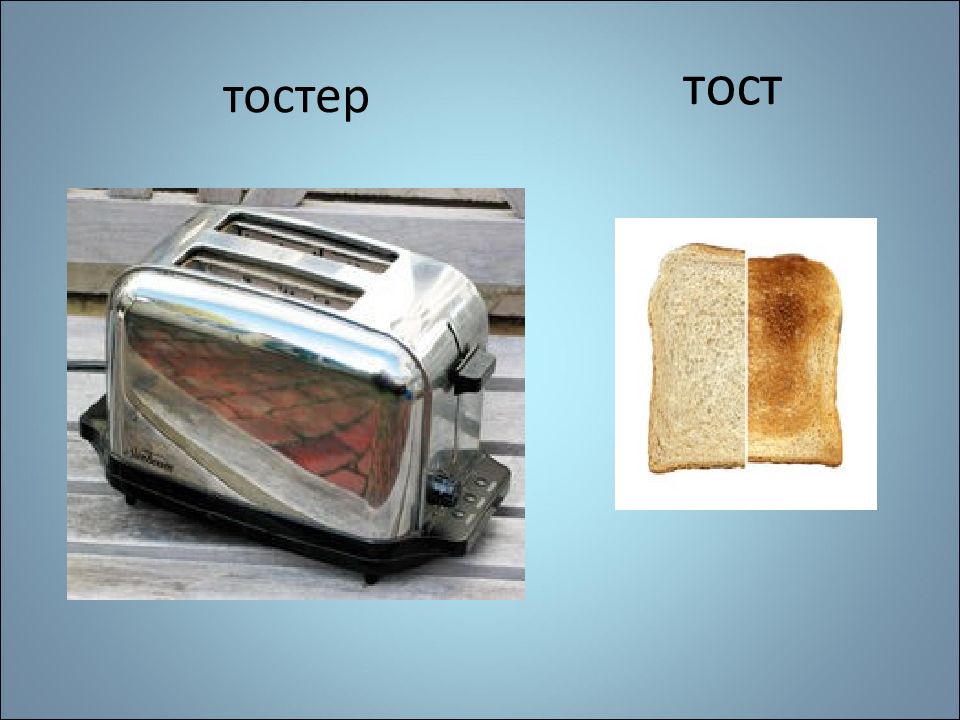 тостер

тост